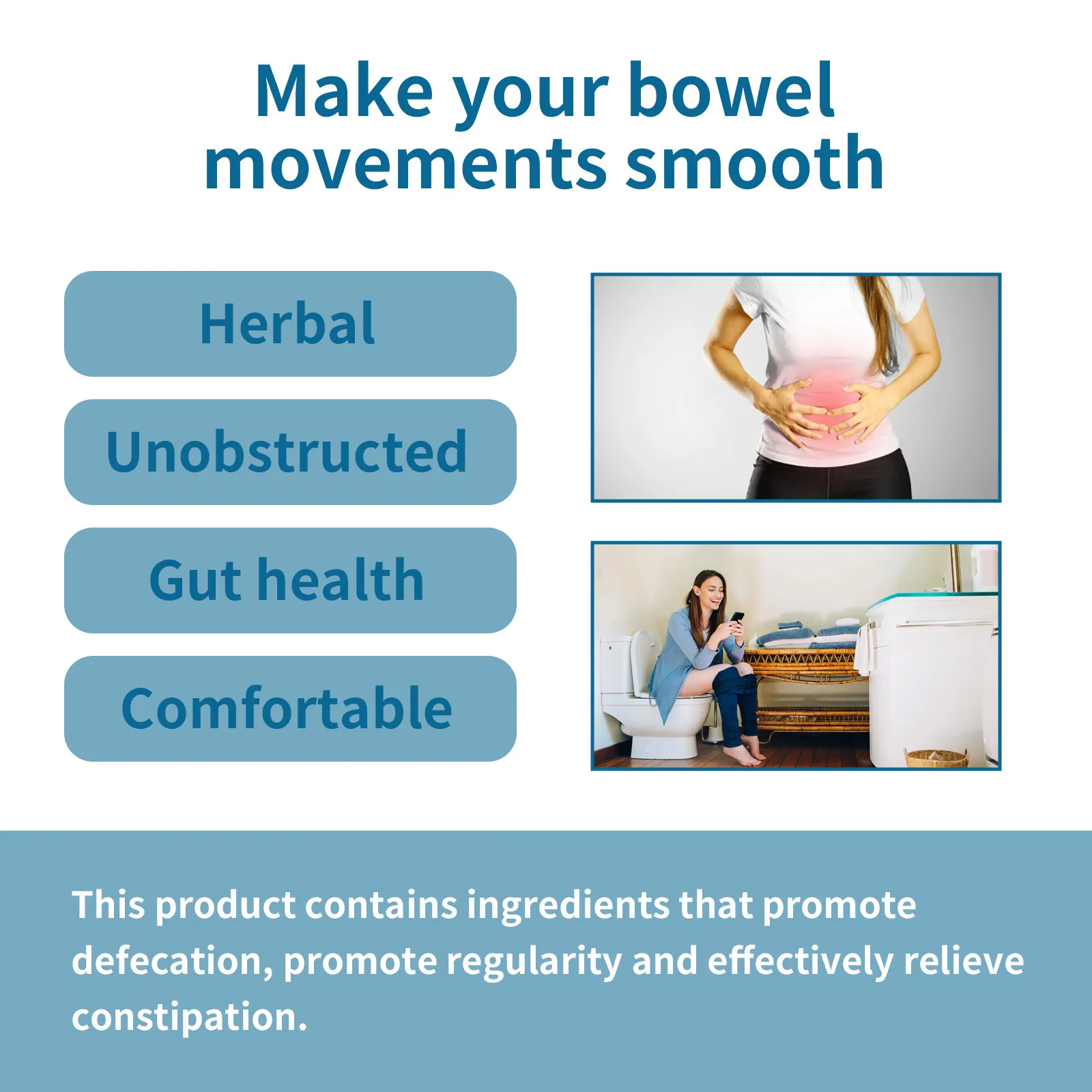 Make your bowel movements smooth

Herbal

Unobstructed

Gut health

Comfortable

This product contains ingredients that promote defecation, promote regularity and effectively relieve constipation.